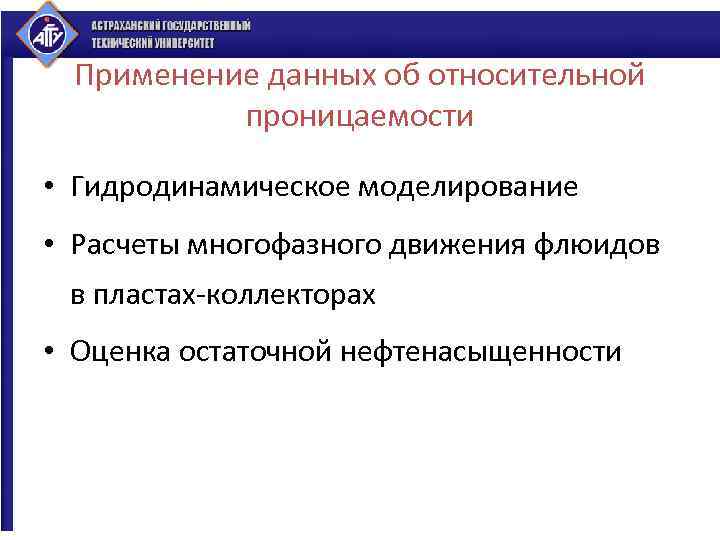 АГТУ

АСТРАХАНСКИЙ ГОСУДАРСТВЕННЫЙ ТЕХНИЧЕСКИЙ УНИВЕРСИТЕТ

Применение данных об относительной проницаемости

• Гидродинамическое моделирование

• Расчеты многофазного движения флюидов в пластах-коллекторах

• Оценка остаточной нефтенасыщенности